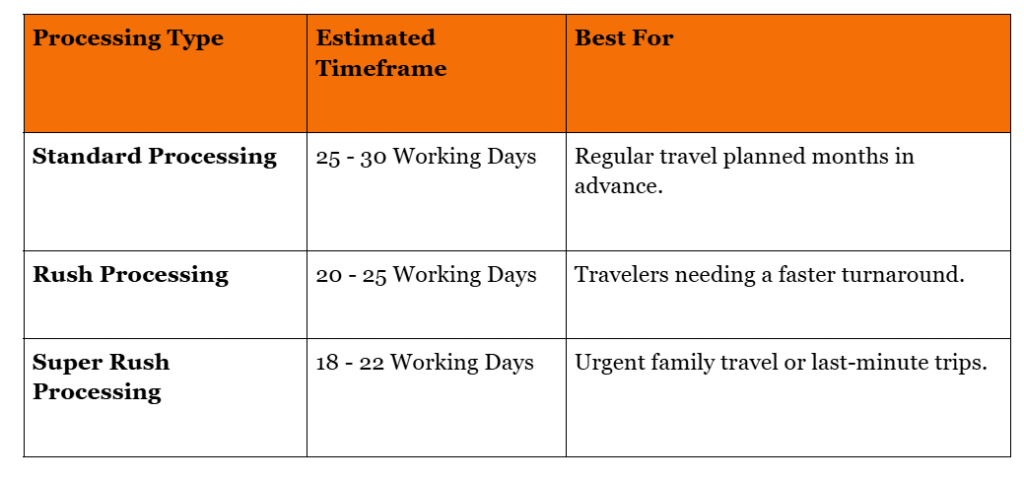 | Processing Type | Estimated Timeframe | Best For |
|---|---|---|
| Standard Processing | 25 - 30 Working Days | Regular travel planned months in advance. |
| Rush Processing | 20 - 25 Working Days | Travelers needing a faster turnaround. |
| Super Rush Processing | 18 - 22 Working Days | Urgent family travel or last-minute trips. |